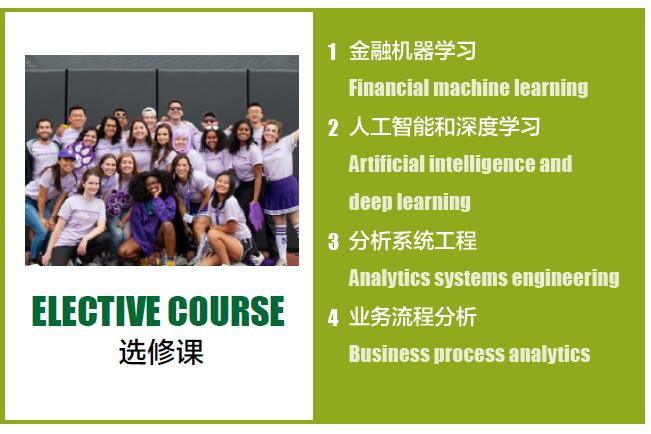 ELECTIVE COURSE
选修课

1 金融机器学习
Financial machine learning
2 人工智能和深度学习
Artificial intelligence and deep learning
3 分析系统工程
Analytics systems engineering
4 业务流程分析
Business process analytics